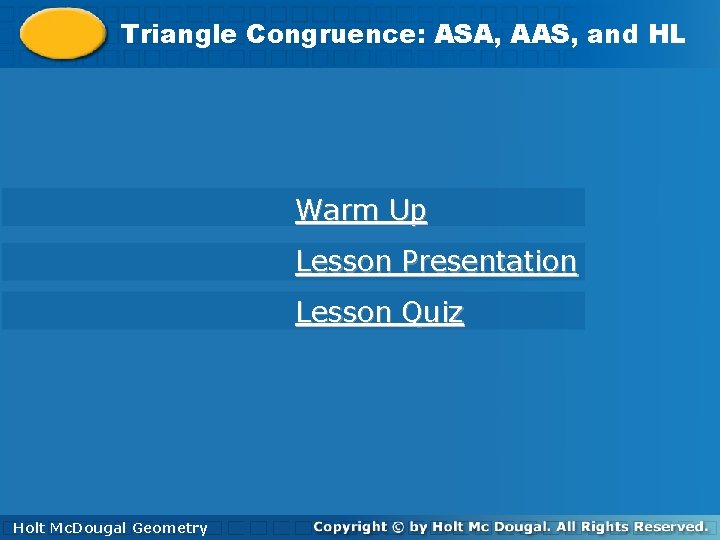 Triangle Congruence: ASA, AAS, and HL

Warm Up

Lesson Presentation

Lesson Quiz

Holt McDougal Geometry

Copyright © by Holt Mc Dougal. All Rights Reserved.